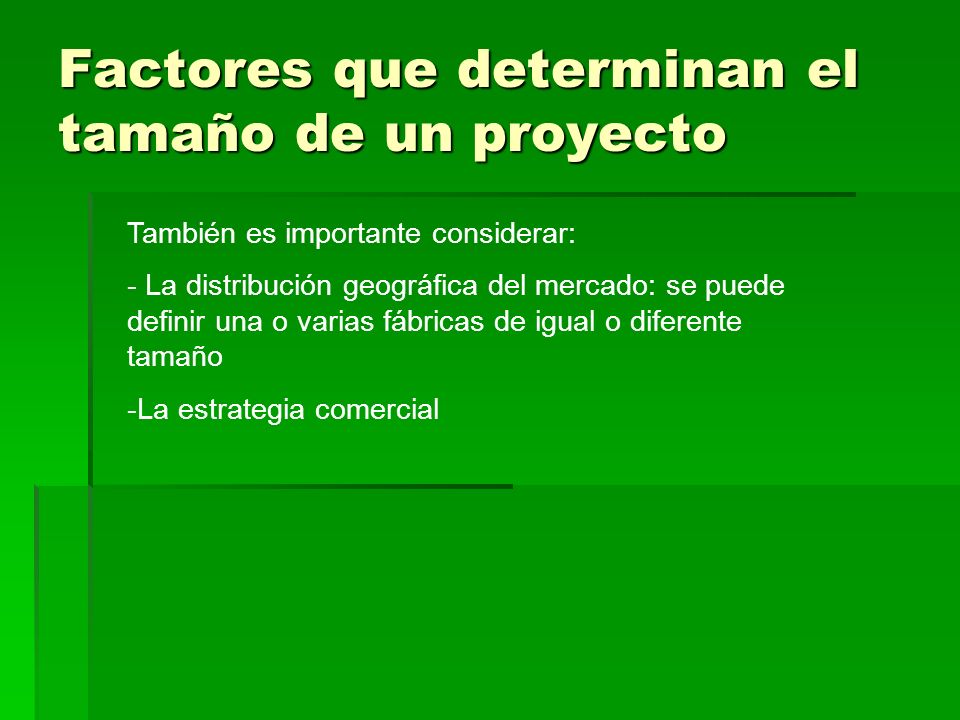 Factores que determinan el tamaño de un proyecto

También es importante considerar:

- La distribución geográfica del mercado: se puede definir una o varias fábricas de igual o diferente tamaño

-La estrategia comercial